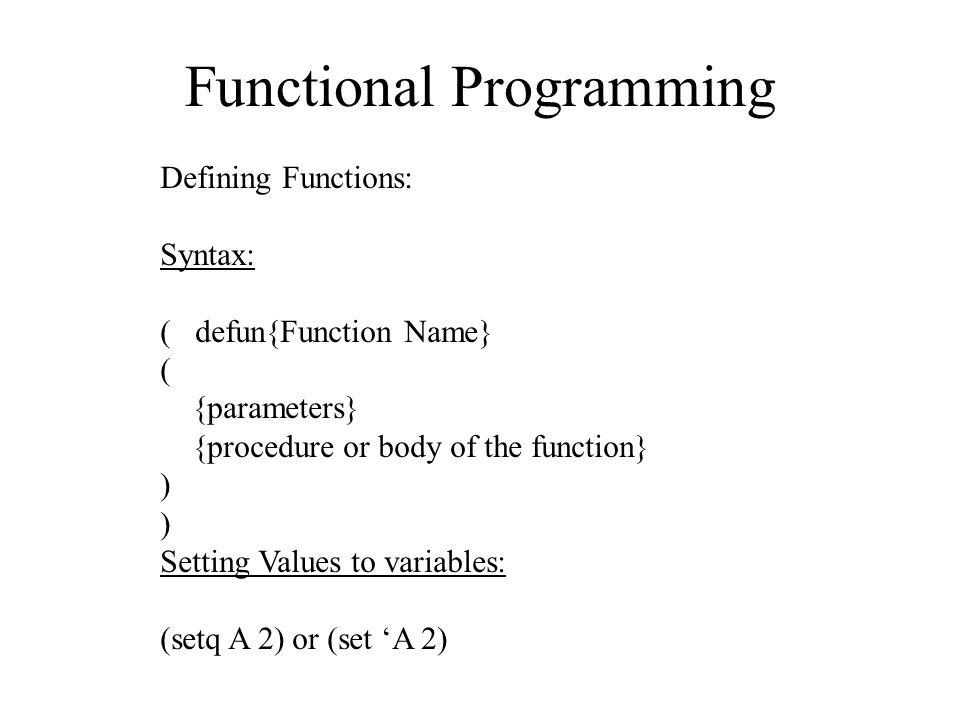 Functional Programming

Defining Functions:

Syntax:

( defun{Function Name}
(
{parameters}
{procedure or body of the function}
)
)
Setting Values to variables:

(setq A 2) or (set ‘A 2)